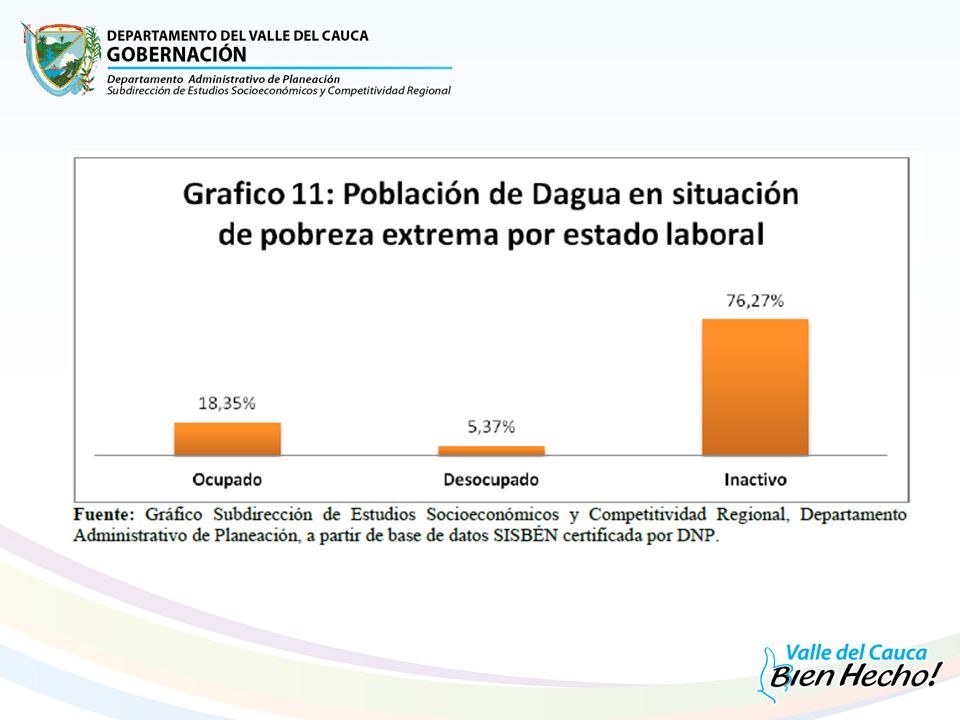 DEPARTAMENTO DEL VALLE DEL CAUCA
GOBERNACIÓN
Departamento Administrativo de Planeación
Subdirección de Estudios Socioeconómicos y Competitividad Regional

Grafico 11: Población de Dagua en situación de pobreza extrema por estado laboral

18,35%
5,37%
76,27%

Ocupado
Desocupado
Inactivo

Fuente: Gráfico Subdirección de Estudios Socioeconómicos y Competitividad Regional, Departamento Administrativo de Planeación, a partir de base de datos SISBÉN certificada por DNP.

Valle del Cauca
Bien Hecho!